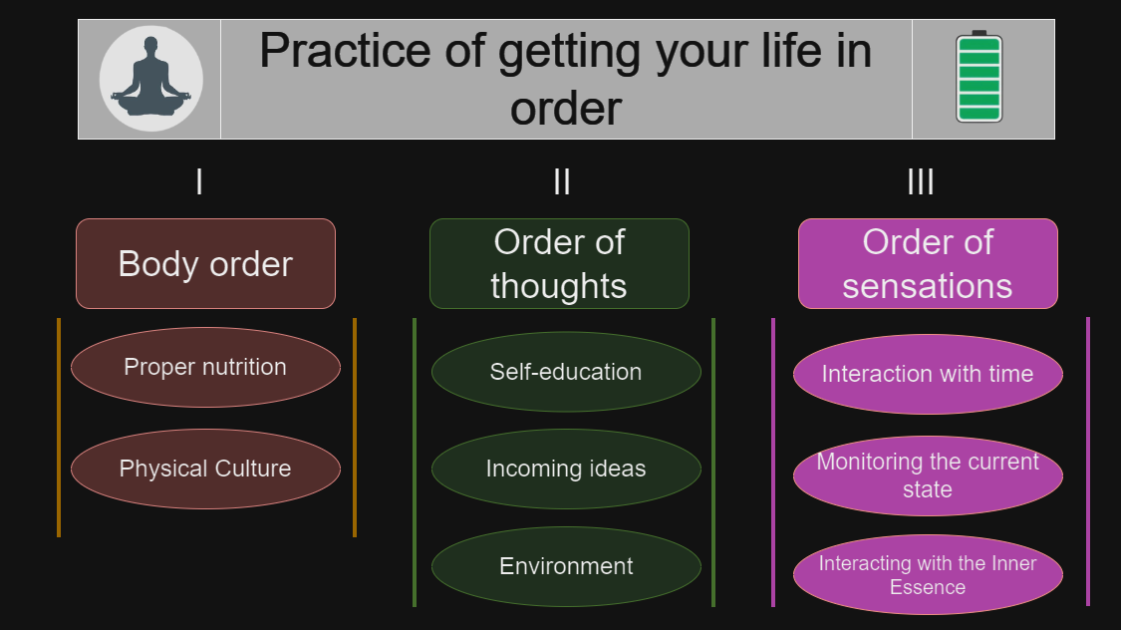 Practice of getting your life in order

I

Body order

Proper nutrition

Physical Culture

II

Order of thoughts

Self-education

Incoming ideas

Environment

III

Order of sensations

Interaction with time

Monitoring the current state

Interacting with the Inner Essence